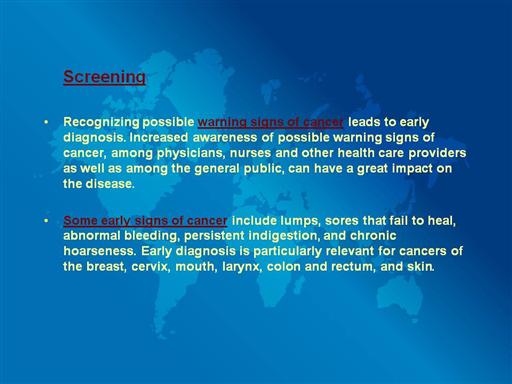 Screening

• Recognizing possible warning signs of cancer leads to early diagnosis. Increased awareness of possible warning signs of cancer, among physicians, nurses and other health care providers as well as among the general public, can have a great impact on the disease.

• Some early signs of cancer include lumps, sores that fail to heal, abnormal bleeding, persistent indigestion, and chronic hoarseness. Early diagnosis is particularly relevant for cancers of the breast, cervix, mouth, larynx, colon and rectum, and skin.